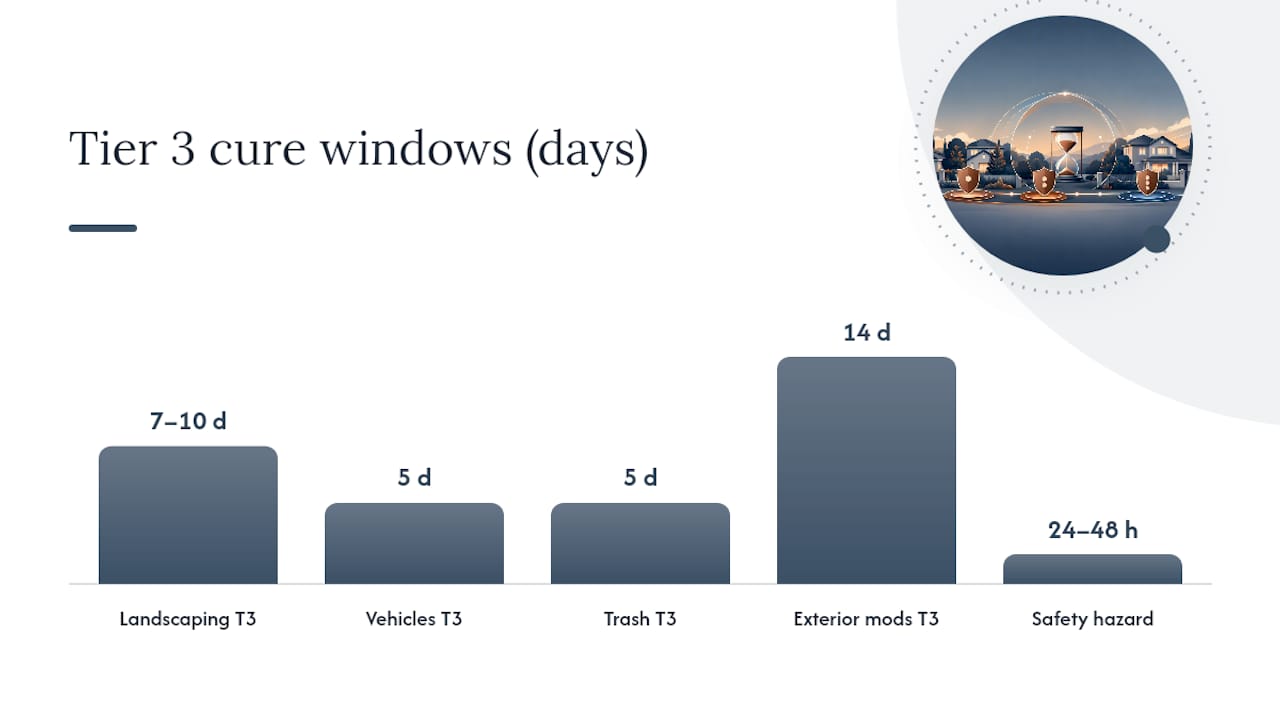 Tier 3 cure windows (days)

7–10 d
5 d
5 d
14 d
24–48 h

Landscaping T3
Vehicles T3
Trash T3
Exterior mods T3
Safety hazard